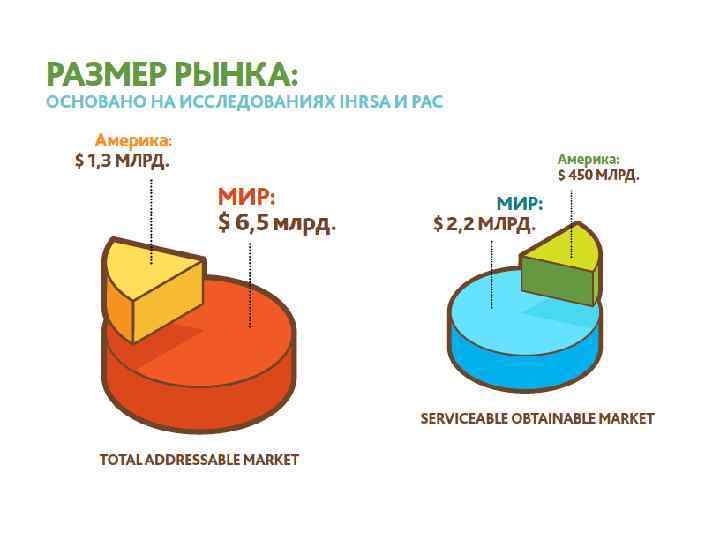 РАЗМЕР РЫНКА:
ОСНОВАНО НА ИССЛЕДОВАНИЯХ IHRSA И PAC

Америка:
$ 1,3 МЛРД.

МИР:
$ 6,5 млрд.

TOTAL ADDRESSABLE MARKET

Америка:
$ 450 МЛРД.

МИР:
$ 2,2 МЛРД.

SERVICEABLE OBTAINABLE MARKET